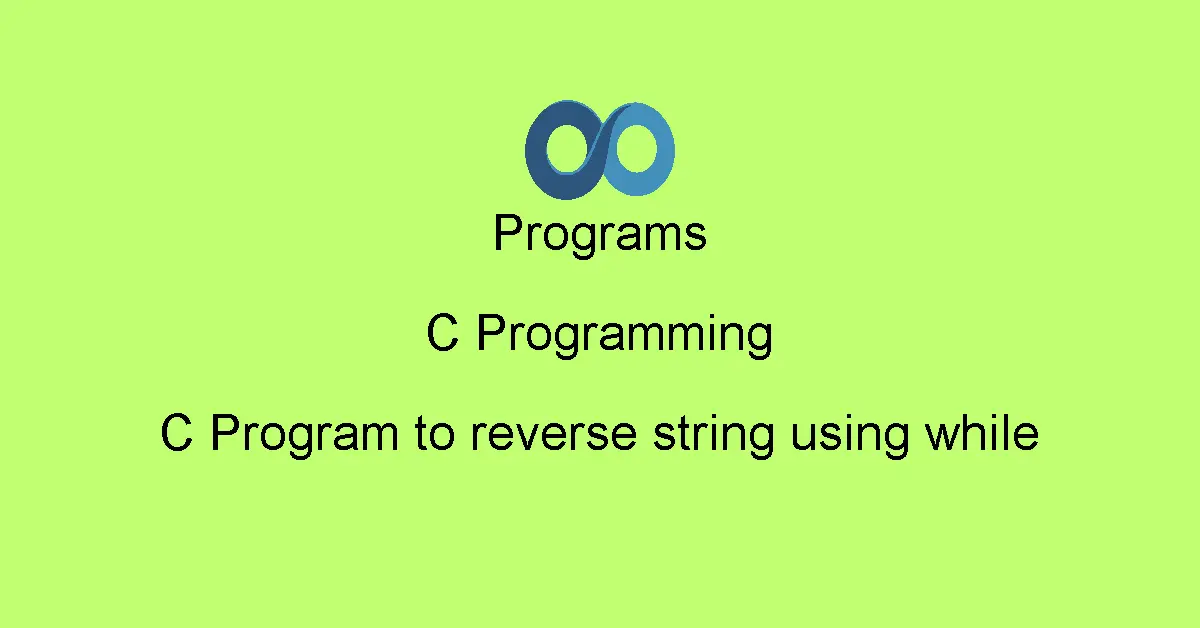 Programs

C Programming

C Program to reverse string using while